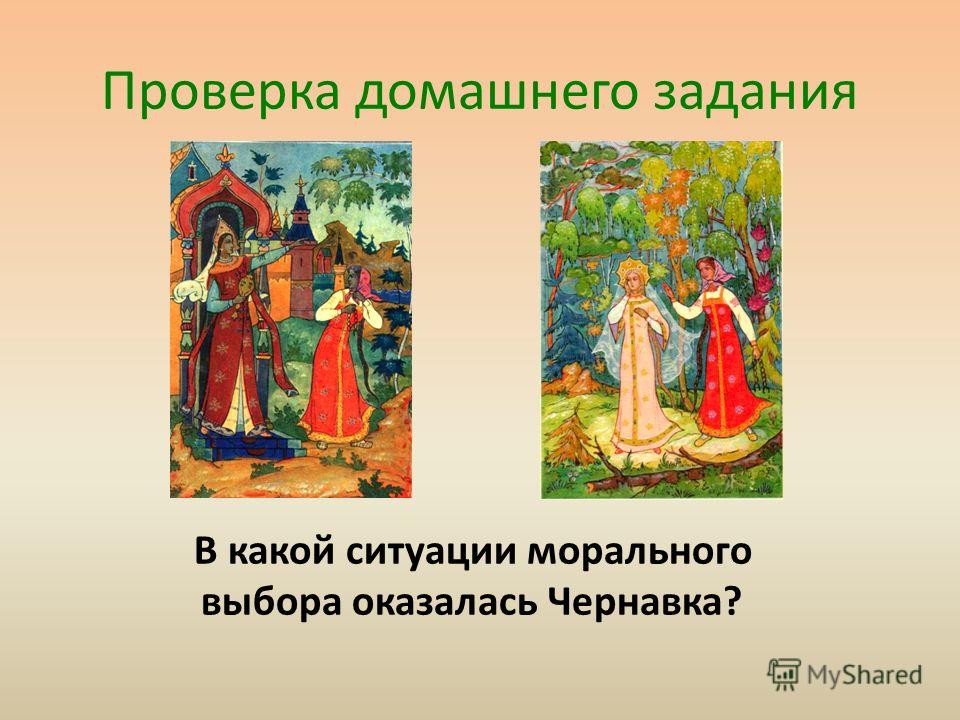 Проверка домашнего задания

В какой ситуации морального выбора оказалась Чернавка?

MyShared